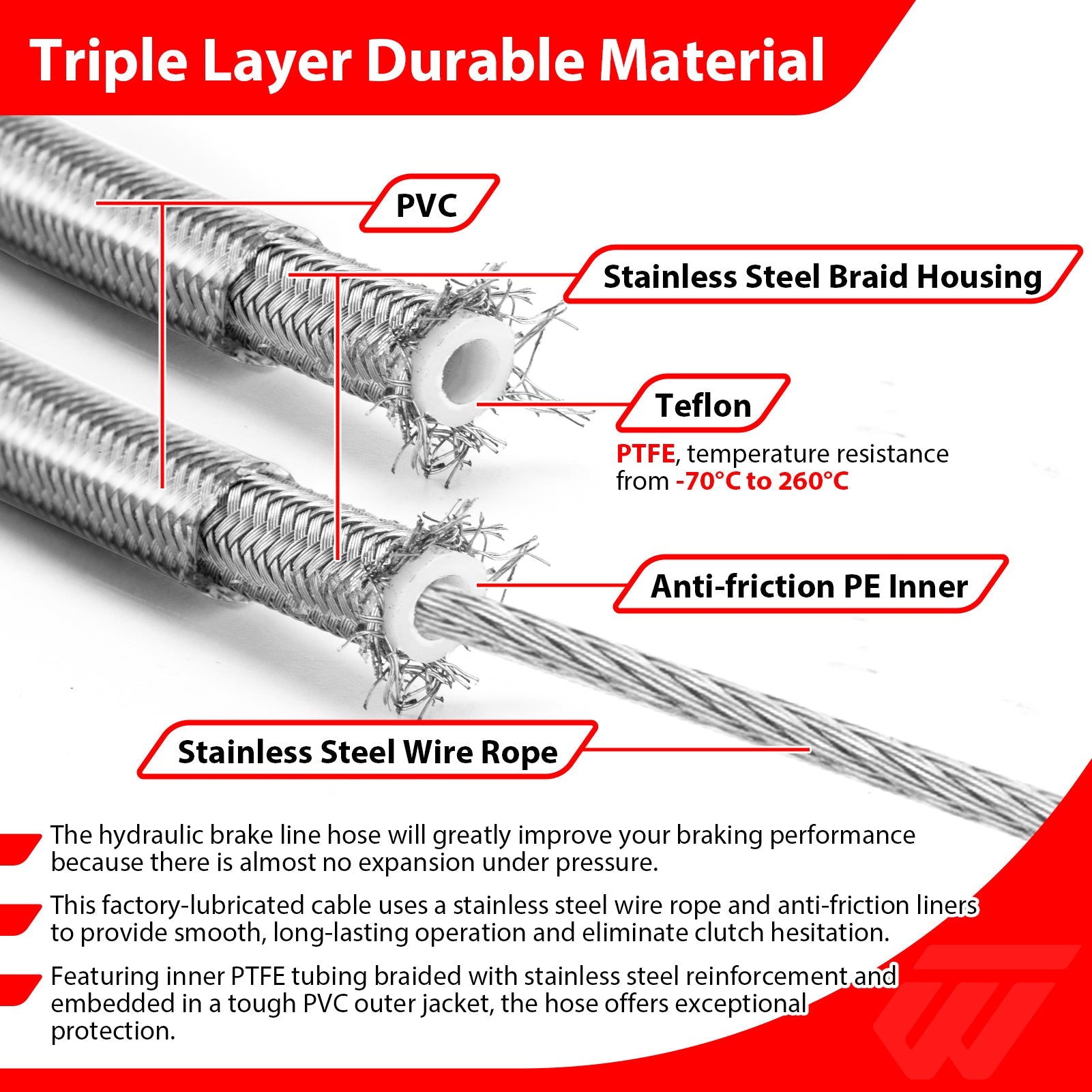 Triple Layer Durable Material

PVC

Stainless Steel Braid Housing

Teflon

PTFE, temperature resistance from -70°C to 260°C

Anti-friction PE Inner

Stainless Steel Wire Rope

The hydraulic brake line hose will greatly improve your braking performance because there is almost no expansion under pressure.

This factory-lubricated cable uses a stainless steel wire rope and anti-friction liners to provide smooth, long-lasting operation and eliminate clutch hesitation.

Featuring inner PTFE tubing braided with stainless steel reinforcement and embedded in a tough PVC outer jacket, the hose offers exceptional protection.